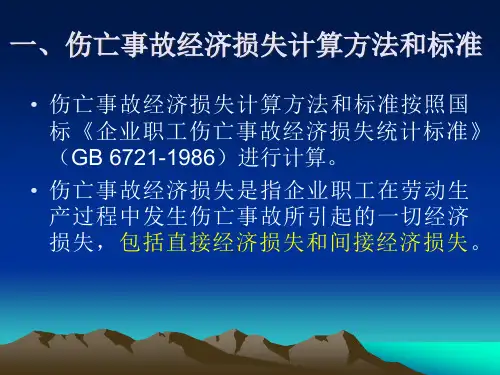 一、伤亡事故经济损失计算方法和标准

• 伤亡事故经济损失计算方法和标准按照国标《企业职工伤亡事故经济损失统计标准》（GB 6721-1986）进行计算。

• 伤亡事故经济损失是指企业职工在劳动生产过程中发生伤亡事故所引起的一切经济损失，包括直接经济损失和间接经济损失。